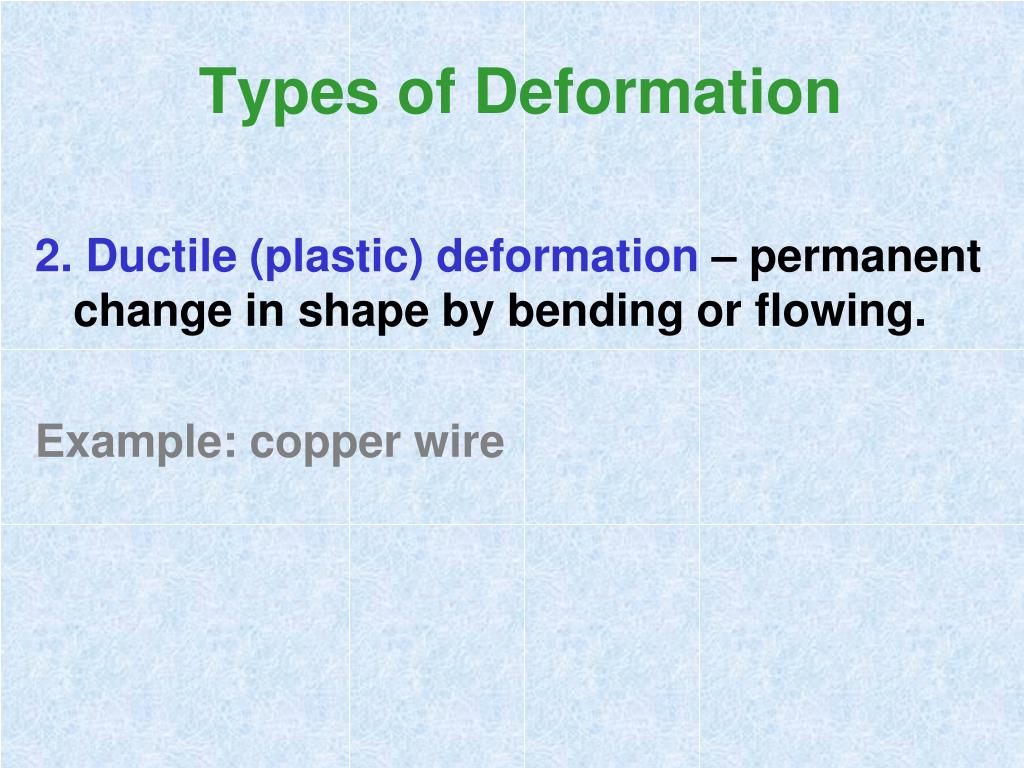 Types of Deformation

2. Ductile (plastic) deformation – permanent change in shape by bending or flowing.

Example: copper wire